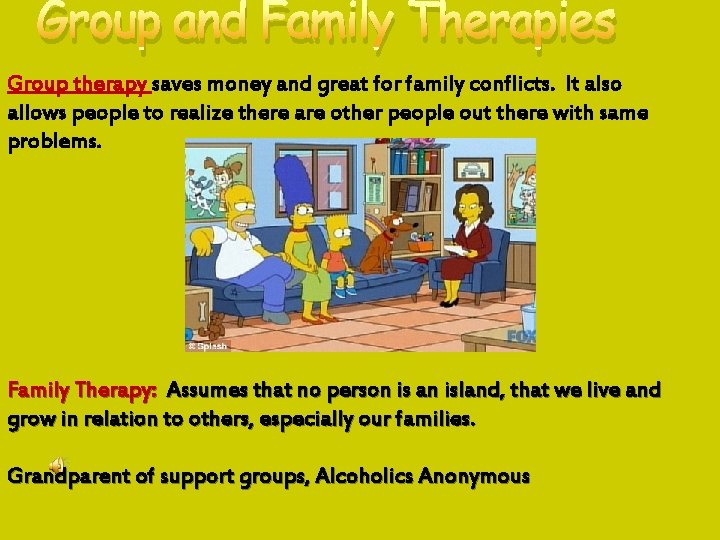 Group and Family Therapies

Group therapy saves money and great for family conflicts. It also allows people to realize there are other people out there with same problems.

© Splash

FOX

Family Therapy: Assumes that no person is an island, that we live and grow in relation to others, especially our families.

Grandparent of support groups, Alcoholics Anonymous